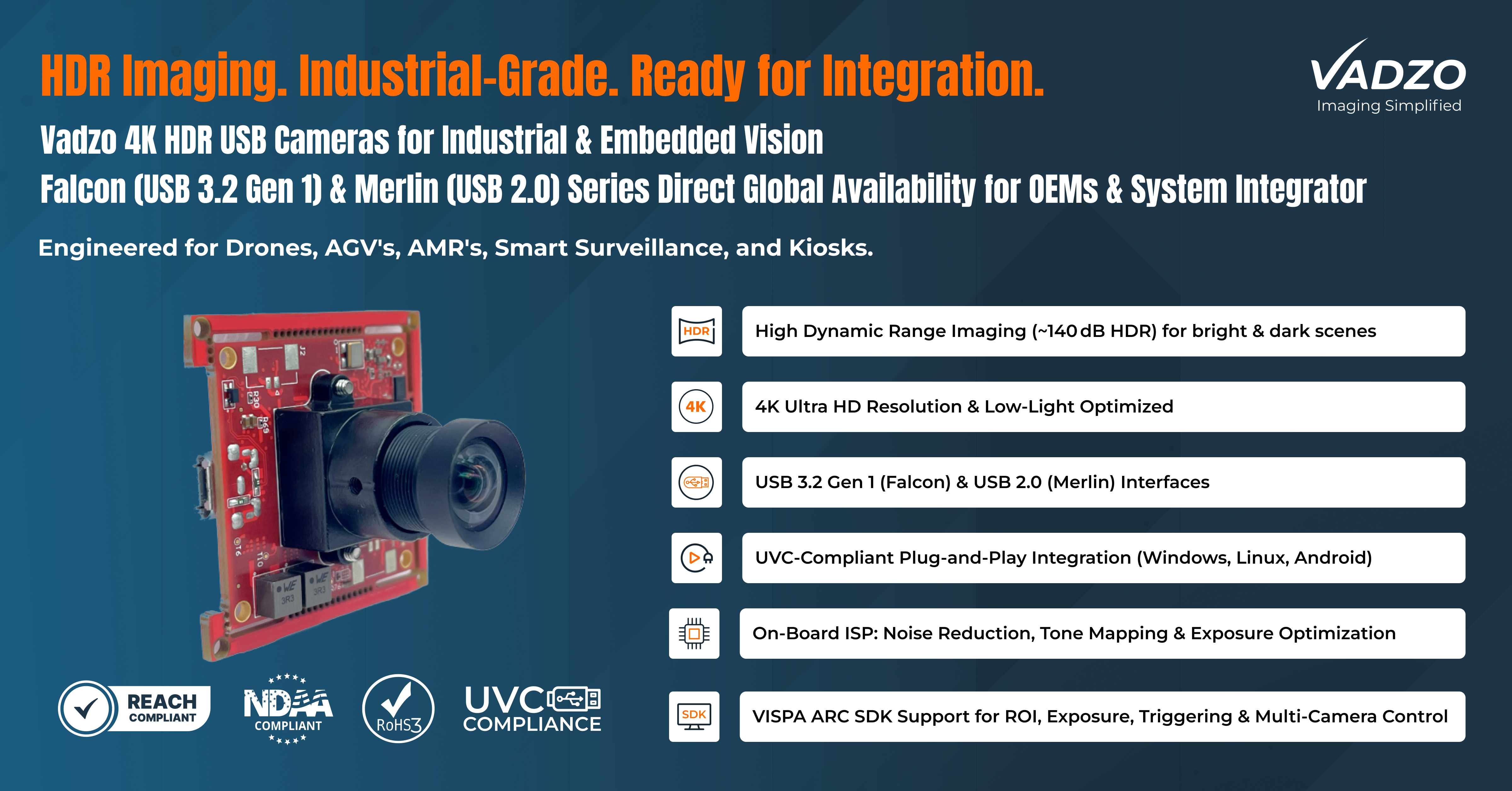 HDR Imaging. Industrial-Grade. Ready for Integration.

VADZO
Imaging Simplified

Vadzo 4K HDR USB Cameras for Industrial & Embedded Vision
Falcon (USB 3.2 Gen 1) & Merlin (USB 2.0) Series Direct Global Availability for OEMs & System Integrator

Engineered for Drones, AGV's, AMR's, Smart Surveillance, and Kiosks.

HDR
High Dynamic Range Imaging (~140 dB HDR) for bright & dark scenes

4K
4K Ultra HD Resolution & Low-Light Optimized

USB 3.2 Gen 1 (Falcon) & USB 2.0 (Merlin) Interfaces

UVC-Compliant Plug-and-Play Integration (Windows, Linux, Android)

On-Board ISP: Noise Reduction, Tone Mapping & Exposure Optimization

SDK
VISPA ARC SDK Support for ROI, Exposure, Triggering & Multi-Camera Control

REACH COMPLIANT

NDAA COMPLIANT

RoHS3

UVC COMPLIANCE